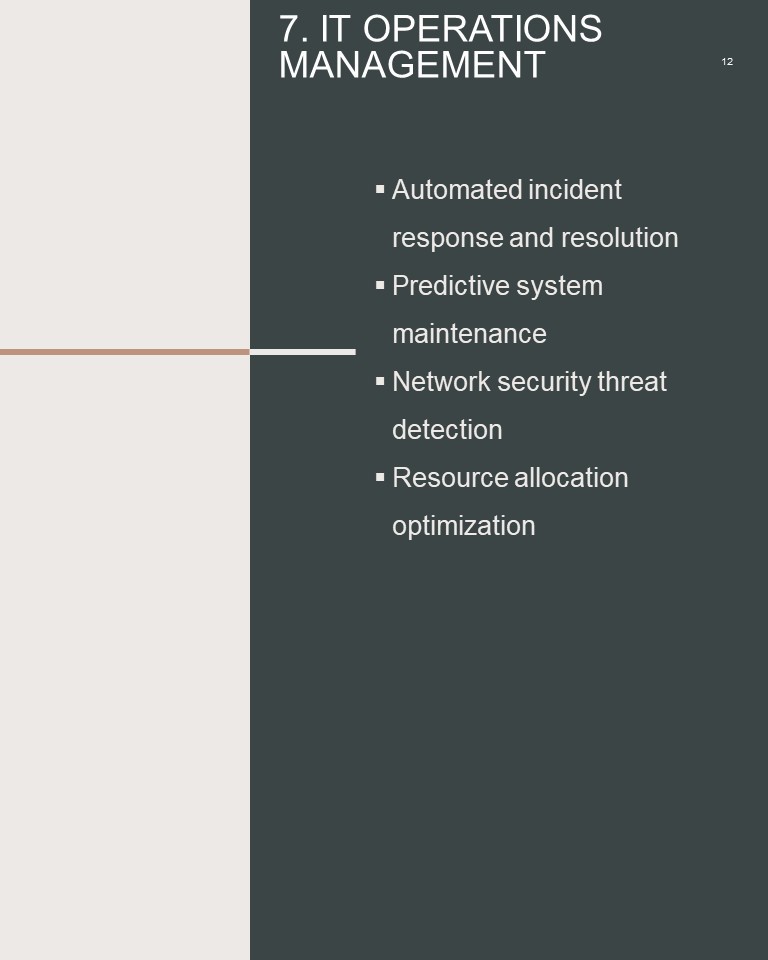 7. IT OPERATIONS MANAGEMENT

12

▪ Automated incident response and resolution
▪ Predictive system maintenance
▪ Network security threat detection
▪ Resource allocation optimization